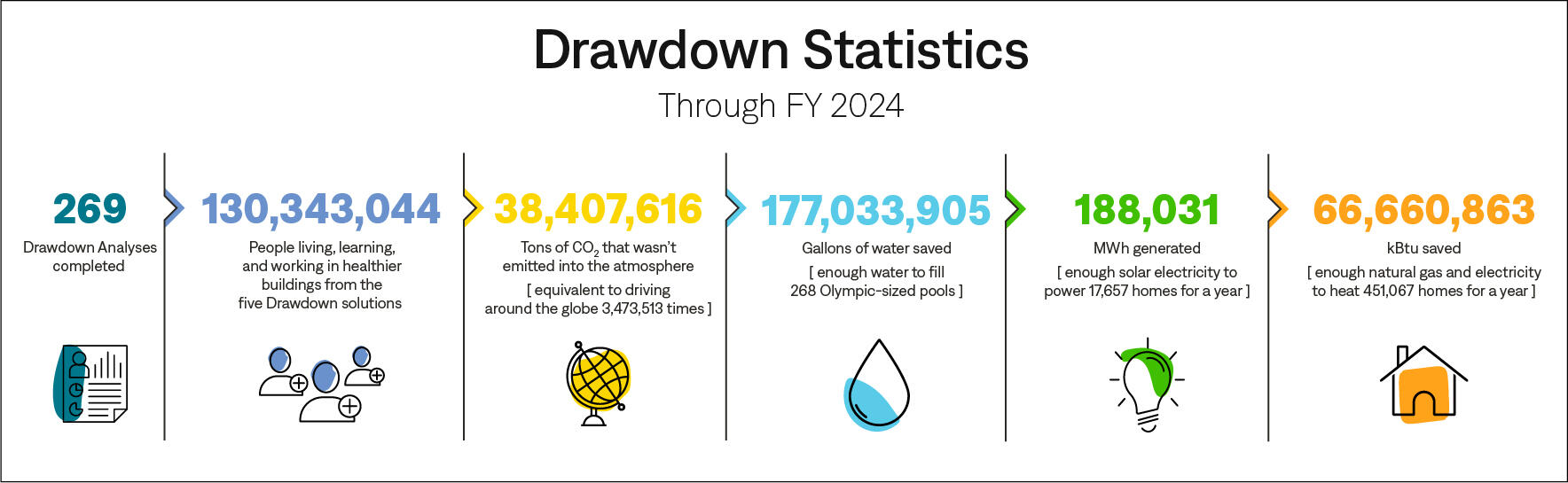 Drawdown Statistics

Through FY 2024

269
Drawdown Analyses completed

130,343,044
People living, learning, and working in healthier buildings from the five Drawdown solutions

38,407,616
Tons of $CO_2$ that wasn't emitted into the atmosphere
[ equivalent to driving around the globe 3,473,513 times ]

177,033,905
Gallons of water saved
[ enough water to fill 268 Olympic-sized pools ]

188,031
MWh generated
[ enough solar electricity to power 17,657 homes for a year ]

66,660,863
kBtu saved
[ enough natural gas and electricity to heat 451,067 homes for a year ]